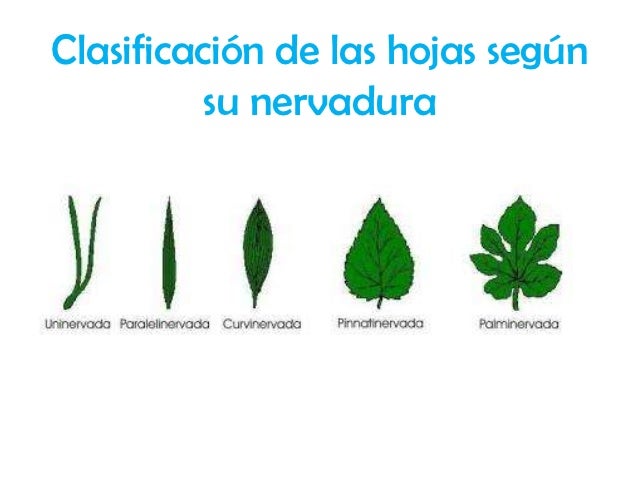 Clasificación de las hojas según su nervadura

Uninervada Paralelinervada Curvinervada Pinnatinervada Palminervada